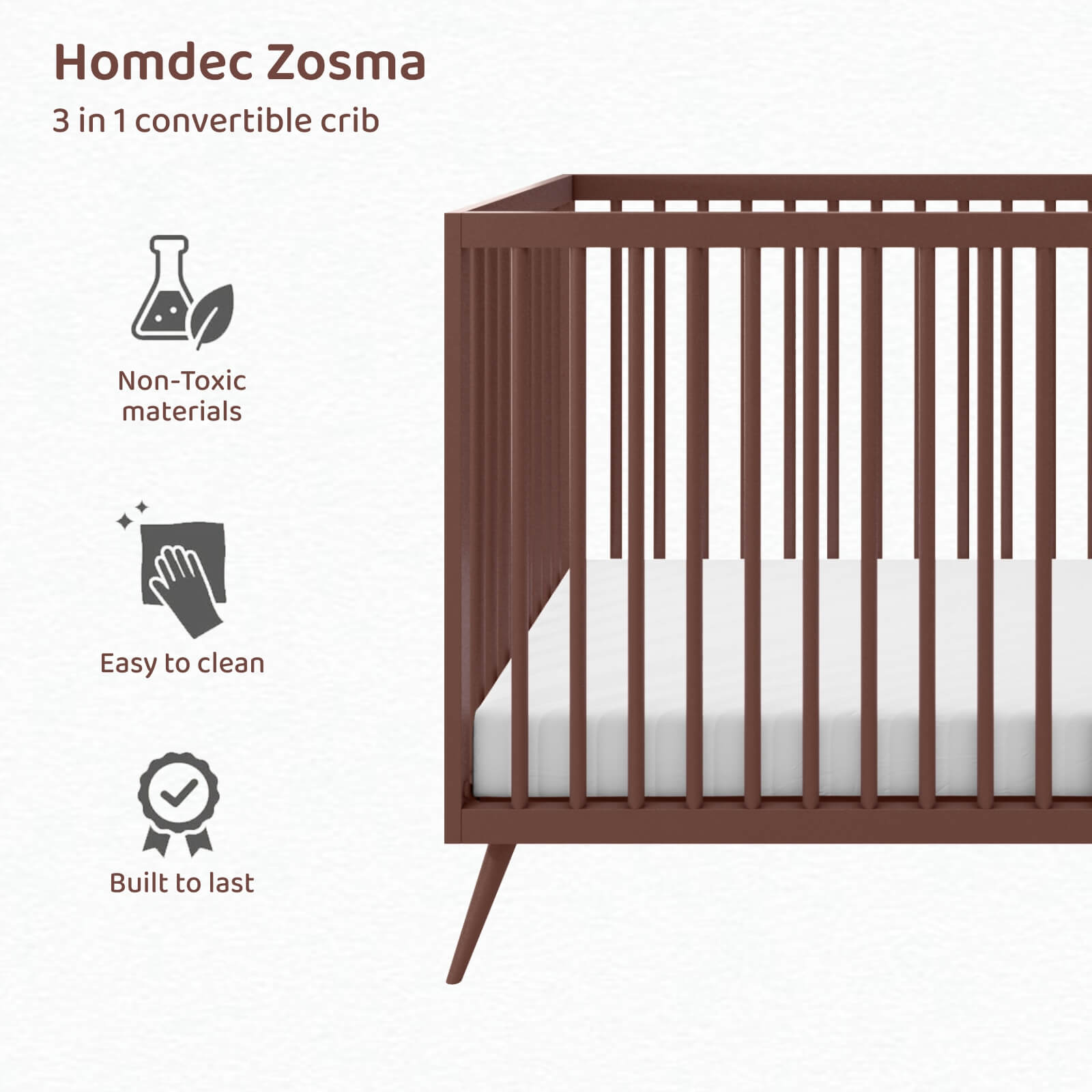 Homdec Zosma
3 in 1 convertible crib

Non-Toxic materials

Easy to clean

Built to last